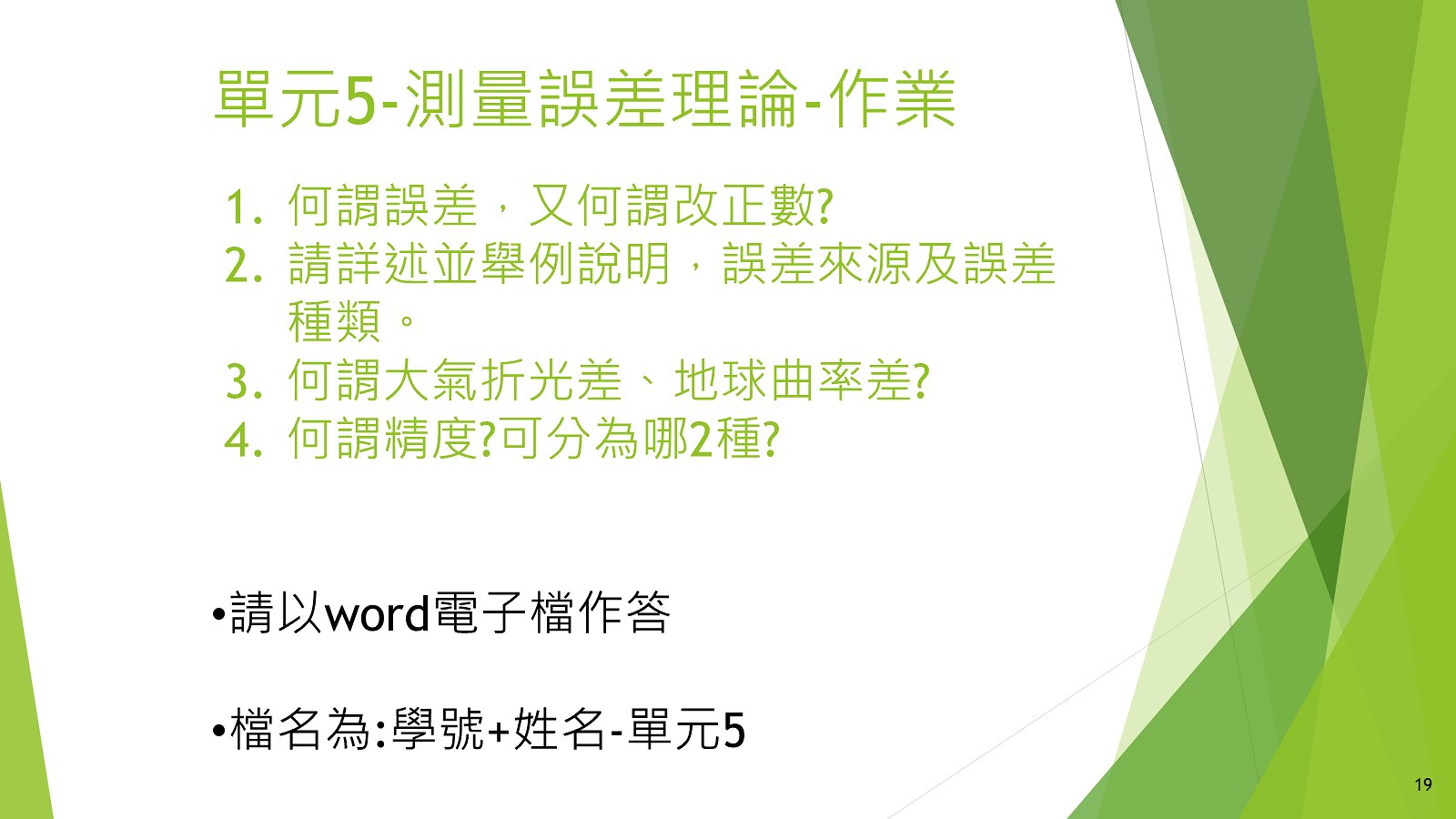 單元5-測量誤差理論-作業

1. 何謂誤差，又何謂改正數?
2. 請詳述並舉例說明，誤差來源及誤差種類。
3. 何謂大氣折光差、地球曲率差?
4. 何謂精度?可分為哪2種?

•請以word電子檔作答

•檔名為:學號+姓名-單元5

19